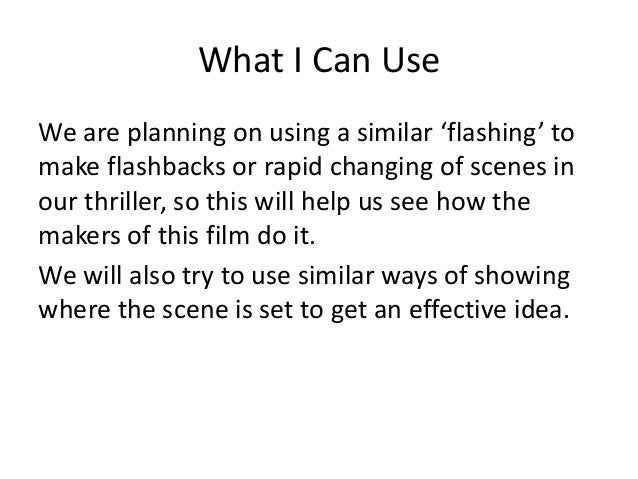 What I Can Use

We are planning on using a similar ‘flashing’ to make flashbacks or rapid changing of scenes in our thriller, so this will help us see how the makers of this film do it.

We will also try to use similar ways of showing where the scene is set to get an effective idea.